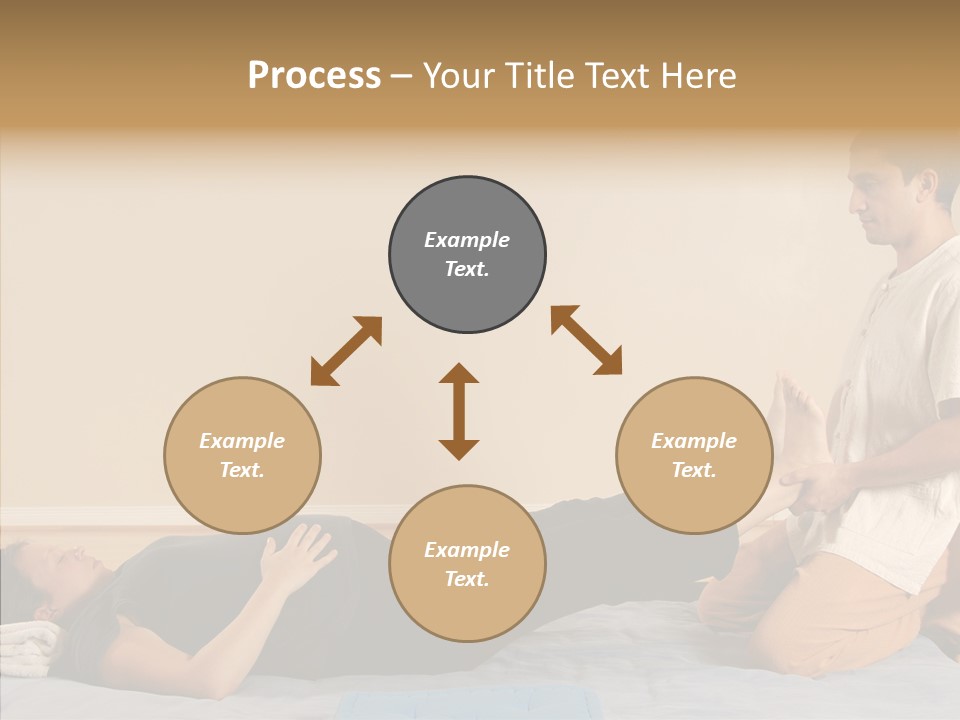 Process – Your Title Text Here

Example Text.

Example Text.

Example Text.

Example Text.